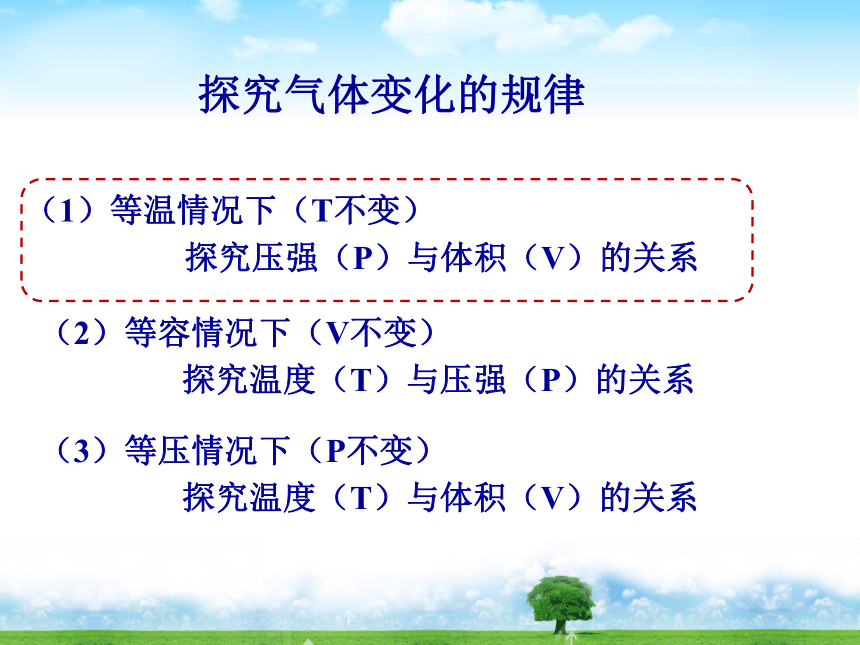 探究气体变化的规律

（1）等温情况下（T不变）
探究压强（P）与体积（V）的关系

（2）等容情况下（V不变）
探究温度（T）与压强（P）的关系

（3）等压情况下（P不变）
探究温度（T）与体积（V）的关系